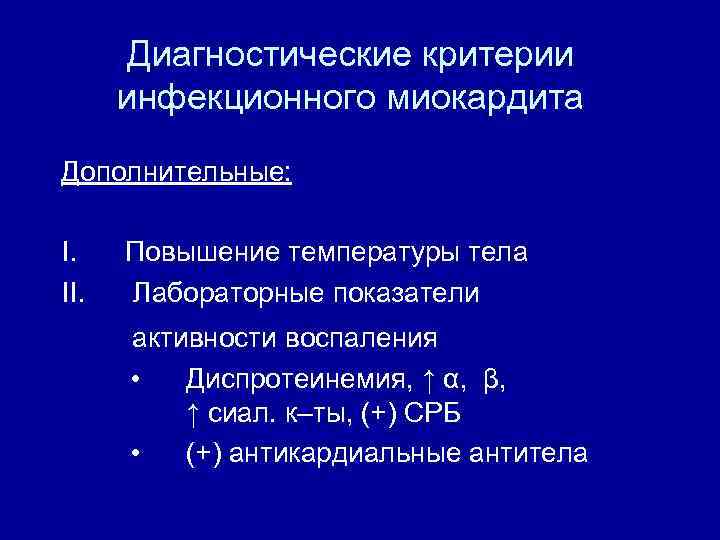 Диагностические критерии инфекционного миокардита

Дополнительные:

I. Повышение температуры тела

II. Лабораторные показатели активности воспаления

• Диспротеинемия, ↑ α, β, ↑ сиал. к–ты, (+) СРБ

• (+) антикардиальные антитела